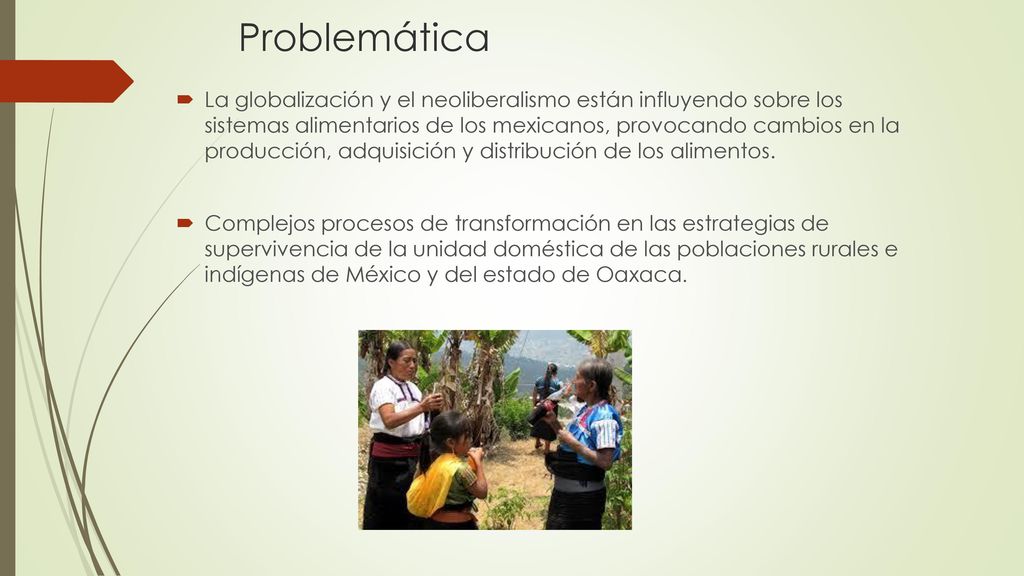 Problemática

La globalización y el neoliberalismo están influyendo sobre los sistemas alimentarios de los mexicanos, provocando cambios en la producción, adquisición y distribución de los alimentos.

Complejos procesos de transformación en las estrategias de supervivencia de la unidad doméstica de las poblaciones rurales e indígenas de México y del estado de Oaxaca.